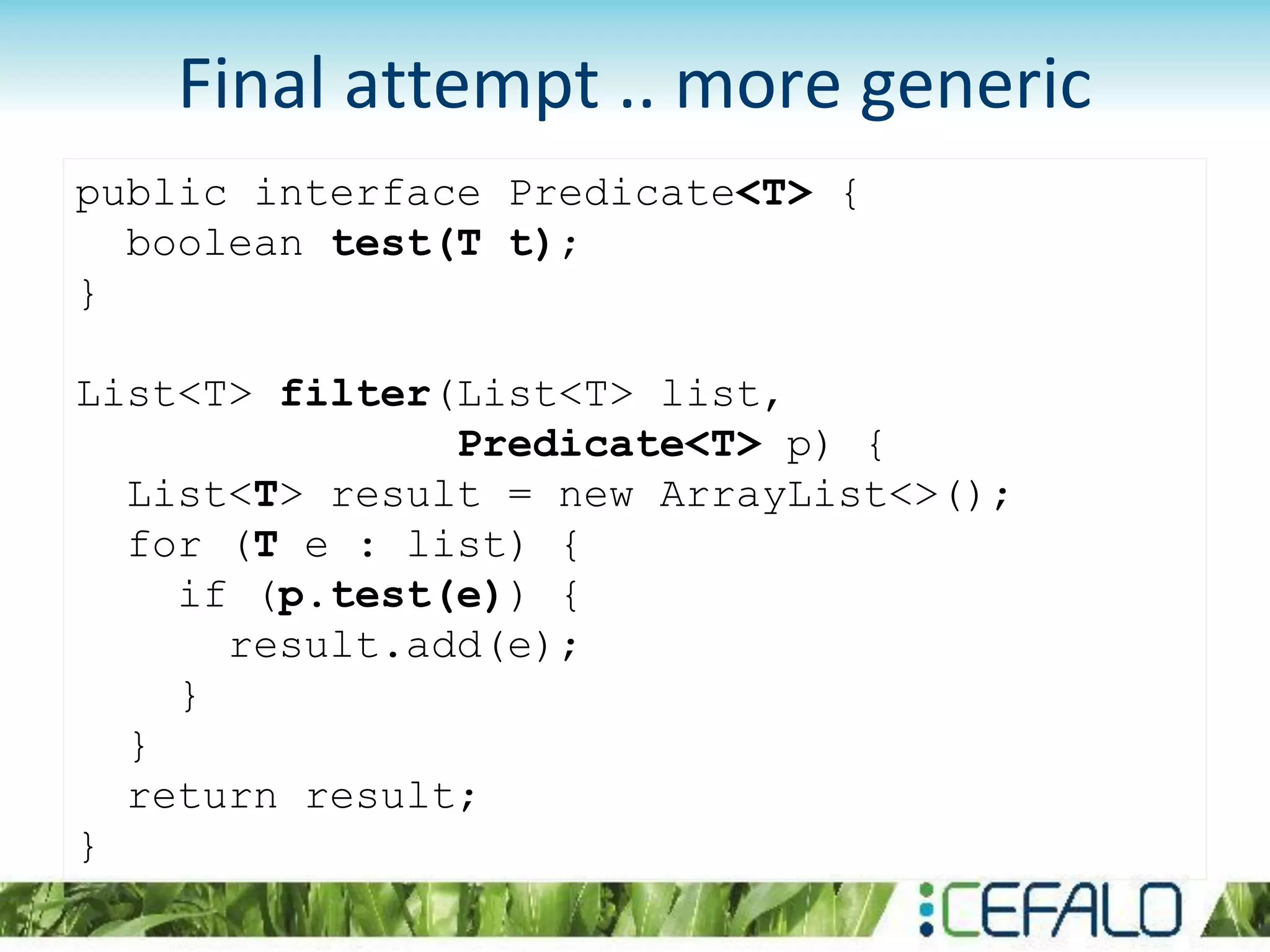 Final attempt .. more generic

public interface Predicate<T> {
  boolean test(T t);
}

List<T> filter(List<T> list,
               Predicate<T> p) {
  List<T> result = new ArrayList<>();
  for (T e : list) {
    if (p.test(e)) {
      result.add(e);
    }
  }
  return result;
}

CEFALO